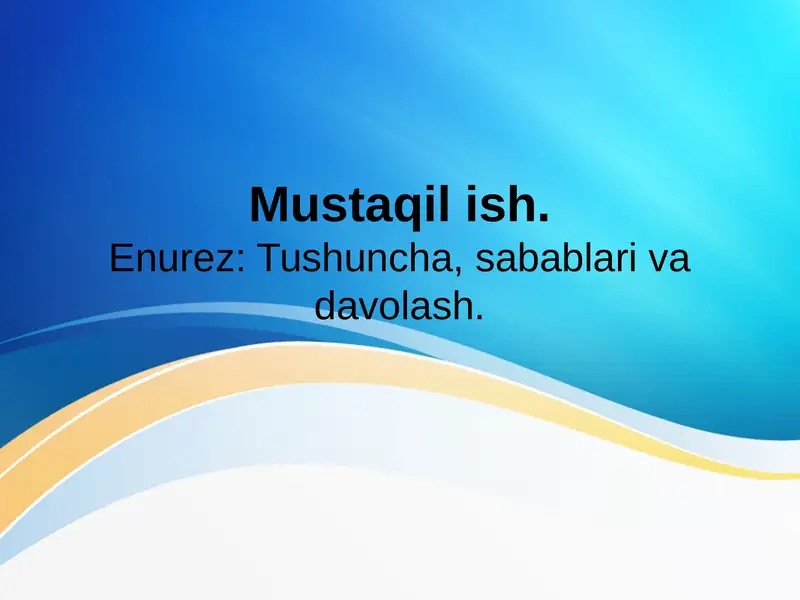 Mustaqil ish.
Enurez: Tushuncha, sabablari va davolash.